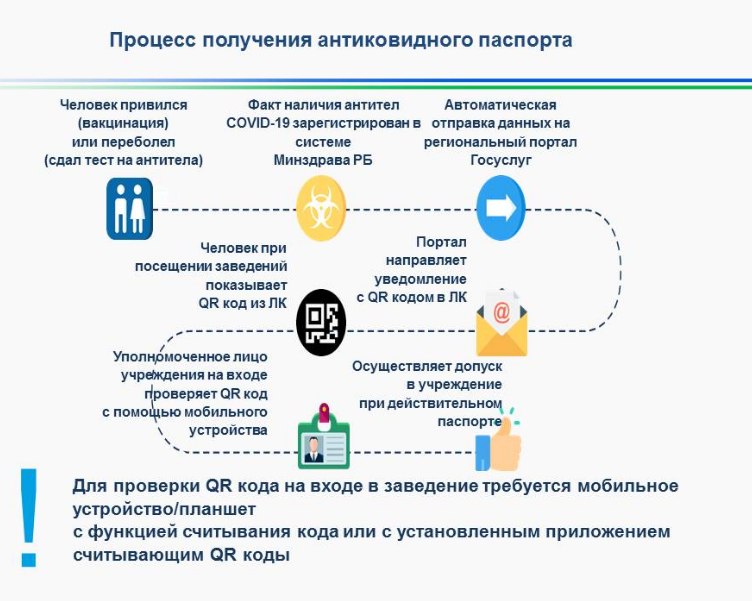 Процесс получения антиковидного паспорта

Человек привился (вакцинация) или переболел (сдал тест на антитела)

Факт наличия антител COVID-19 зарегистрирован в системе Минздрава РБ

Автоматическая отправка данных на региональный портал Госуслуг

Портал направляет уведомление с QR кодом в ЛК

Человек при посещении заведений показывает QR код из ЛК

Уполномоченное лицо учреждения на входе проверяет QR код с помощью мобильного устройства

Осуществляет допуск в учреждение при действительном паспорте

!

Для проверки QR кода на входе в заведение требуется мобильное устройство/планшет с функцией считывания кода или с установленным приложением считывающим QR коды